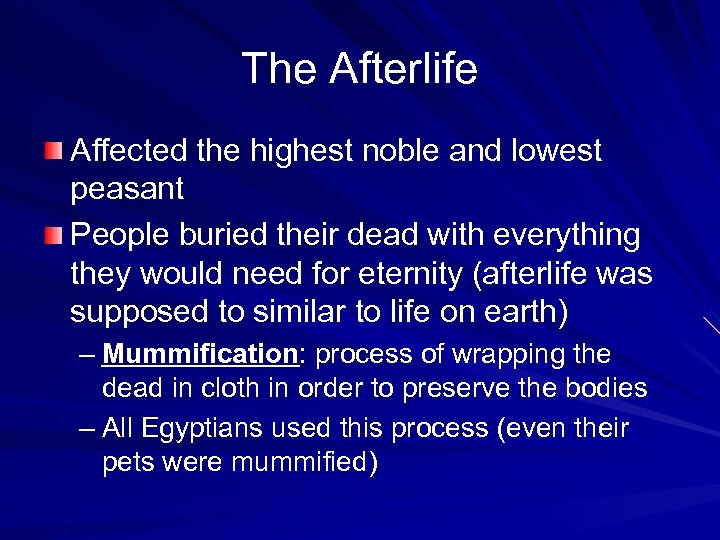 The Afterlife

Affected the highest noble and lowest peasant

People buried their dead with everything they would need for eternity (afterlife was supposed to similar to life on earth)

– Mummification: process of wrapping the dead in cloth in order to preserve the bodies

– All Egyptians used this process (even their pets were mummified)